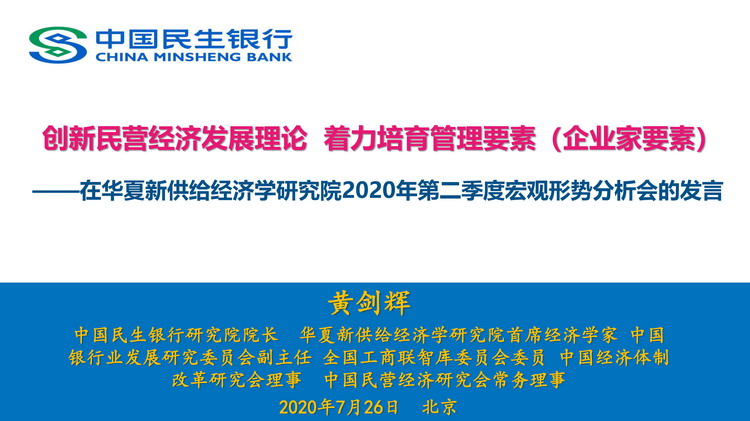 中国民生银行
CHINA MINSHENG BANK

创新民营经济发展理论 着力培育管理要素（企业家要素）

——在华夏新供给经济学研究院2020年第二季度宏观形势分析会的发言

黄剑辉

中国民生银行研究院院长 华夏新供给经济学研究院首席经济学家 中国银行业发展研究委员会副主任 全国工商联智库委员会委员 中国经济体制改革研究会理事 中国民营经济研究会常务理事

2020年7月26日 北京